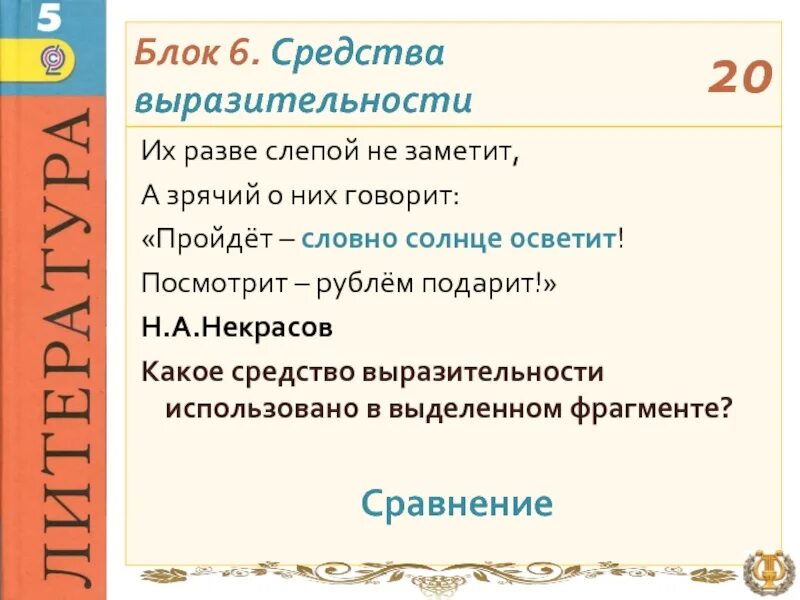 5

ЛИТЕРАТУРА

Блок 6. Средства выразительности

20

Их разве слепой не заметит,

А зрячий о них говорит:

«Пройдёт – словно солнце осветит!

Посмотрит – рублём подарит!»

Н.А.Некрасов

Какое средство выразительности использовано в выделенном фрагменте?

Сравнение